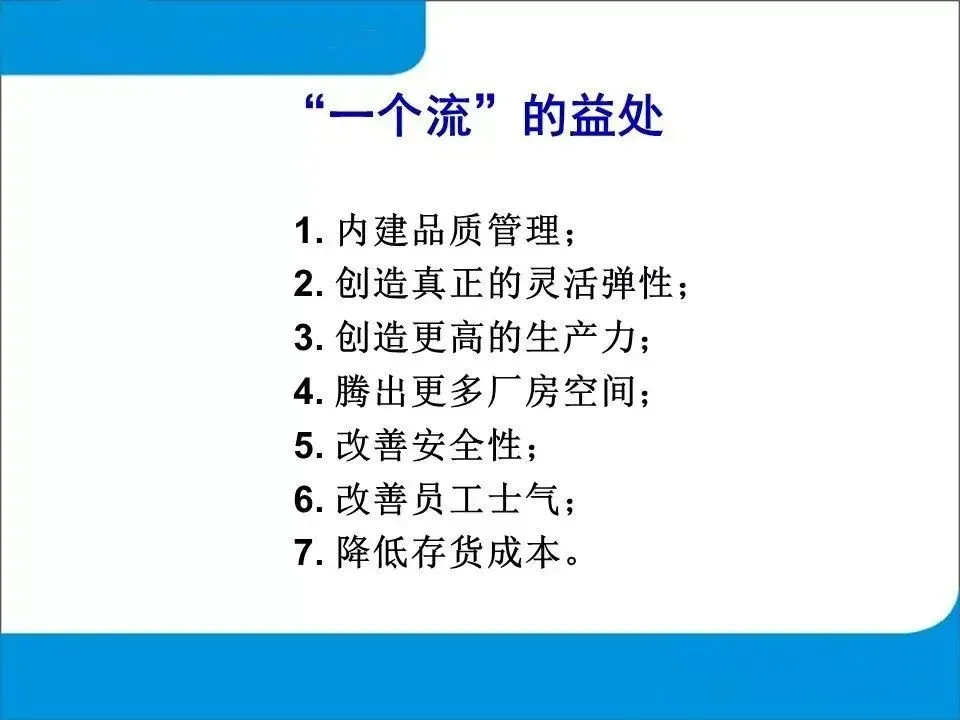 “一个流”的益处

1. 内建品质管理；
2. 创造真正的灵活弹性；
3. 创造更高的生产力；
4. 腾出更多厂房空间；
5. 改善安全性；
6. 改善员工士气；
7. 降低存货成本。